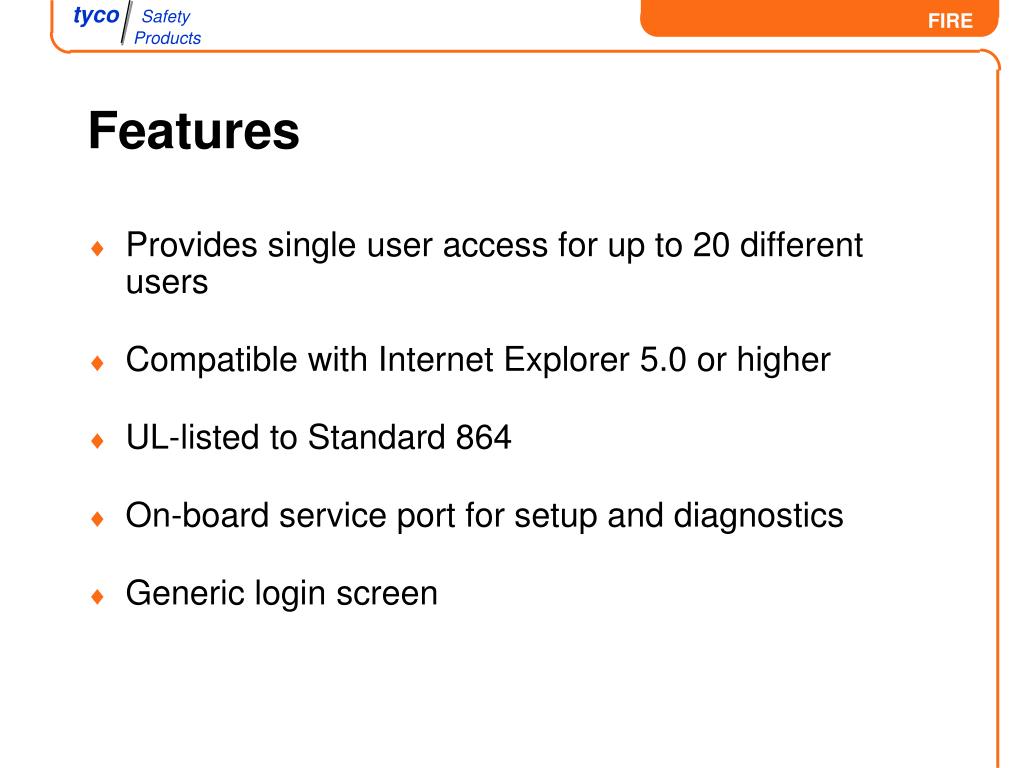 tyco Safety Products

FIRE

Features

♦ Provides single user access for up to 20 different users

♦ Compatible with Internet Explorer 5.0 or higher

♦ UL-listed to Standard 864

♦ On-board service port for setup and diagnostics

♦ Generic login screen